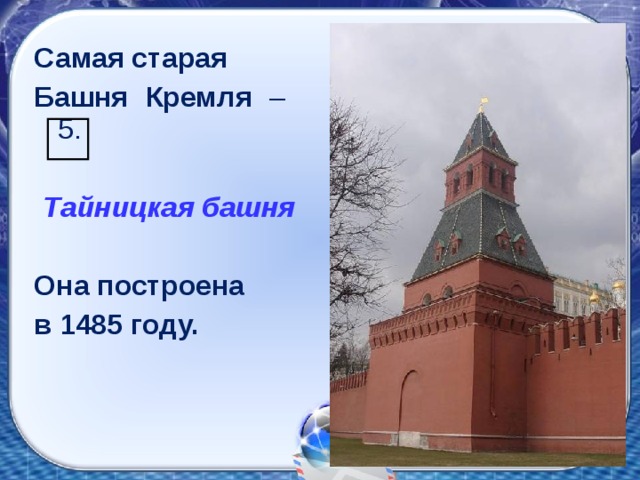 Самая старая Башня Кремля –
5.

Тайницкая башня

Она построена в 1485 году.